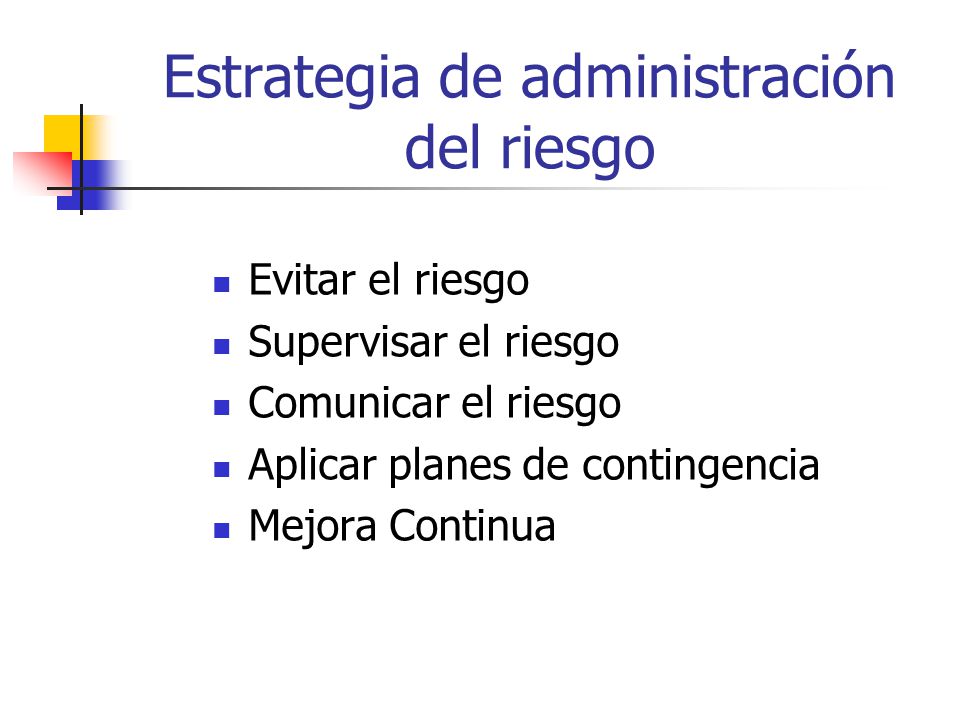 Estrategia de administración del riesgo

- Evitar el riesgo
- Supervisar el riesgo
- Comunicar el riesgo
- Aplicar planes de contingencia
- Mejora Continua